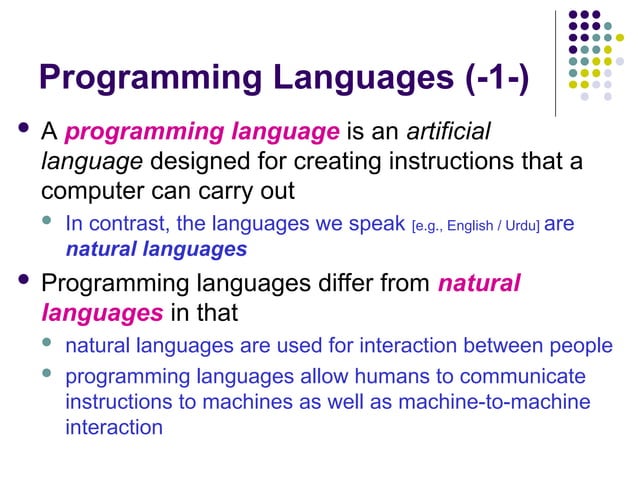 Programming Languages (-1-)

- A programming language is an artificial language designed for creating instructions that a computer can carry out
  - In contrast, the languages we speak [e.g., English / Urdu] are natural languages
- Programming languages differ from natural languages in that
  - natural languages are used for interaction between people
  - programming languages allow humans to communicate instructions to machines as well as machine-to-machine interaction